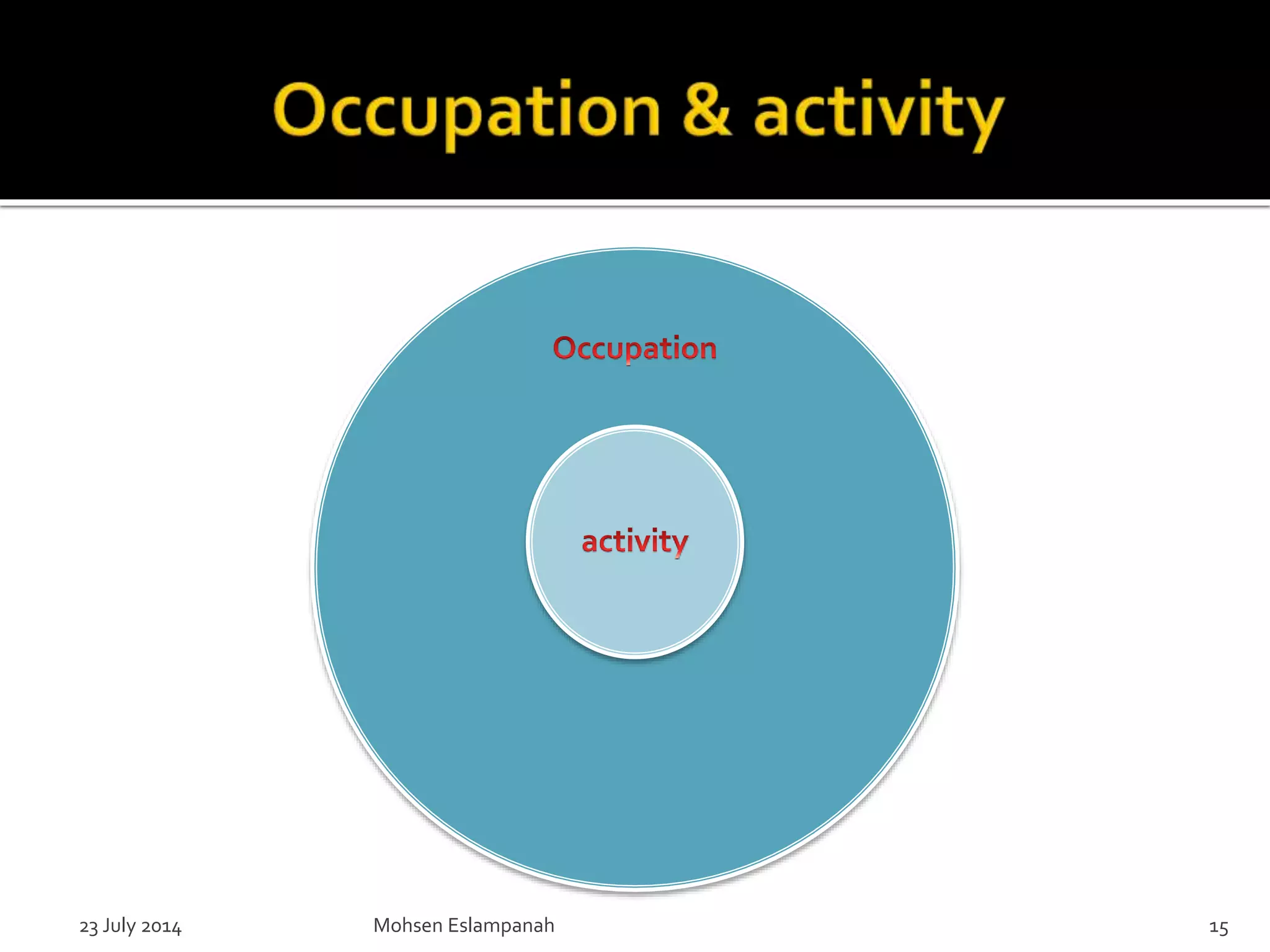 Occupation & activity

Occupation

activity

23 July 2014

Mohsen Eslampanah

15